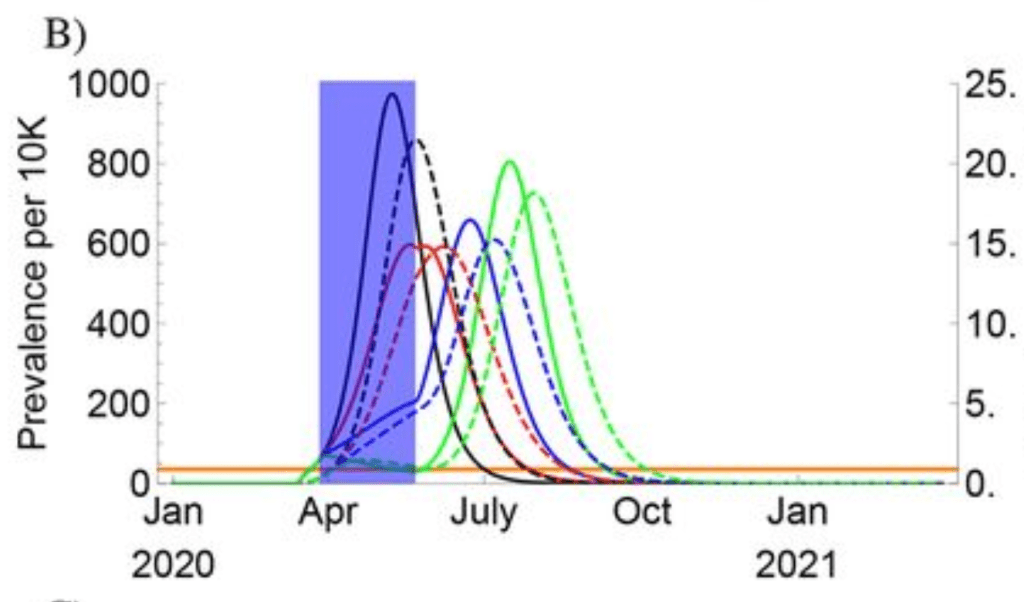 B)

Prevalence per 10K

1000
800
600
400
200
0

25.
20.
15.
10.
5.
0.

Jan
2020
Apr
July
Oct
Jan
2021